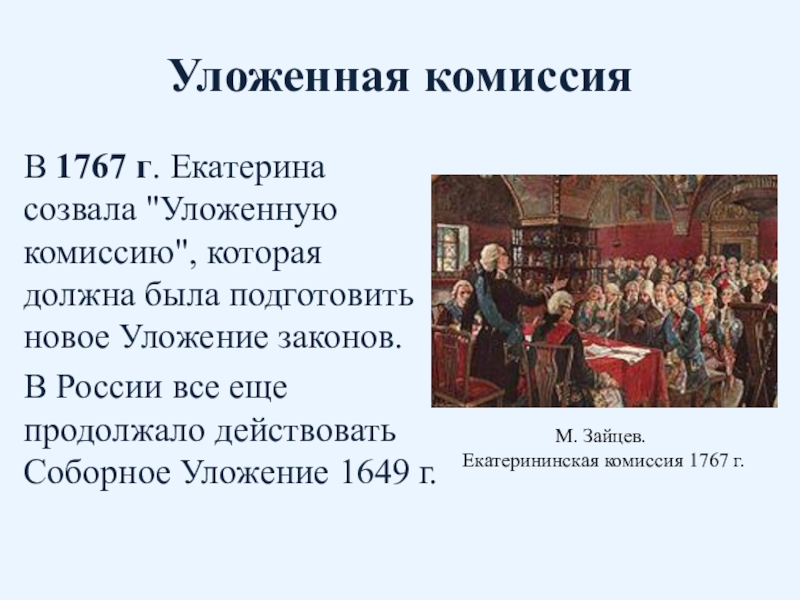 Уложенная комиссия

В 1767 г. Екатерина созвала "Уложенную комиссию", которая должна была подготовить новое Уложение законов.

В России все еще продолжало действовать Соборное Уложение 1649 г.

М. Зайцев.
Екатерининская комиссия 1767 г.